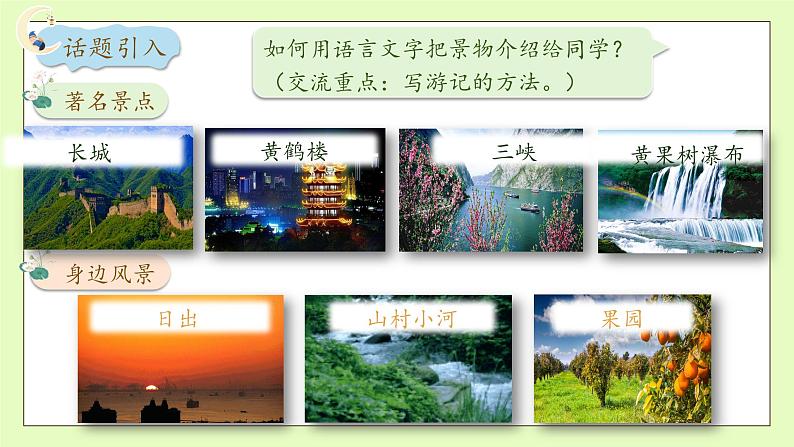 话题引入

如何用语言文字把景物介绍给同学？
（交流重点：写游记的方法。）

著名景点

长城

黄鹤楼

三峡

黄果树瀑布

身边风景

日出

山村小河

果园